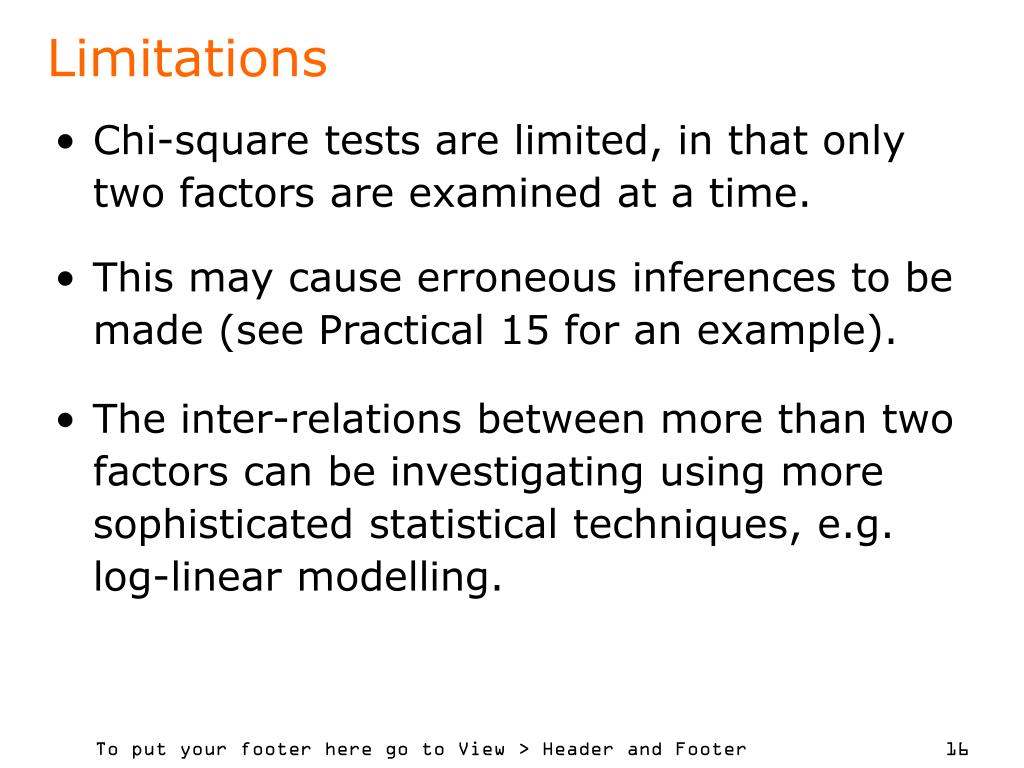 Limitations

• Chi-square tests are limited, in that only two factors are examined at a time.

• This may cause erroneous inferences to be made (see Practical 15 for an example).

• The inter-relations between more than two factors can be investigating using more sophisticated statistical techniques, e.g. log-linear modelling.

To put your footer here go to View > Header and Footer

16